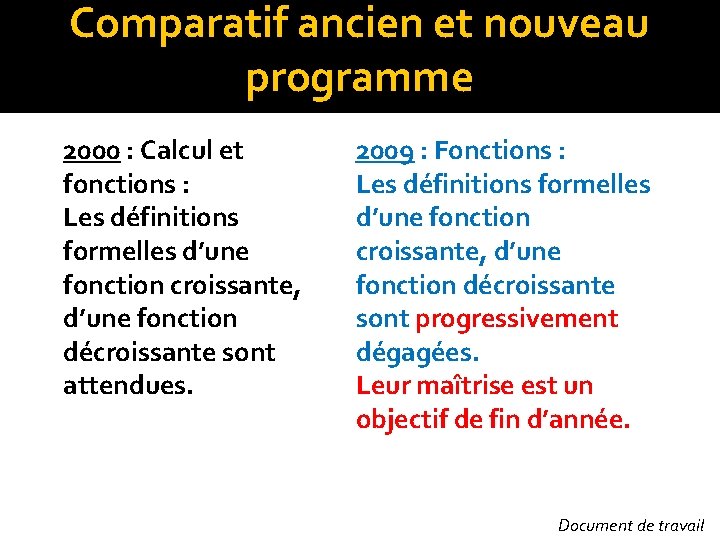 Comparatif ancien et nouveau programme

2000 : Calcul et fonctions :
Les définitions formelles d'une fonction croissante, d'une fonction décroissante sont attendues.

2009 : Fonctions :
Les définitions formelles d'une fonction croissante, d'une fonction décroissante sont progressivement dégagées.
Leur maîtrise est un objectif de fin d'année.

Document de travail